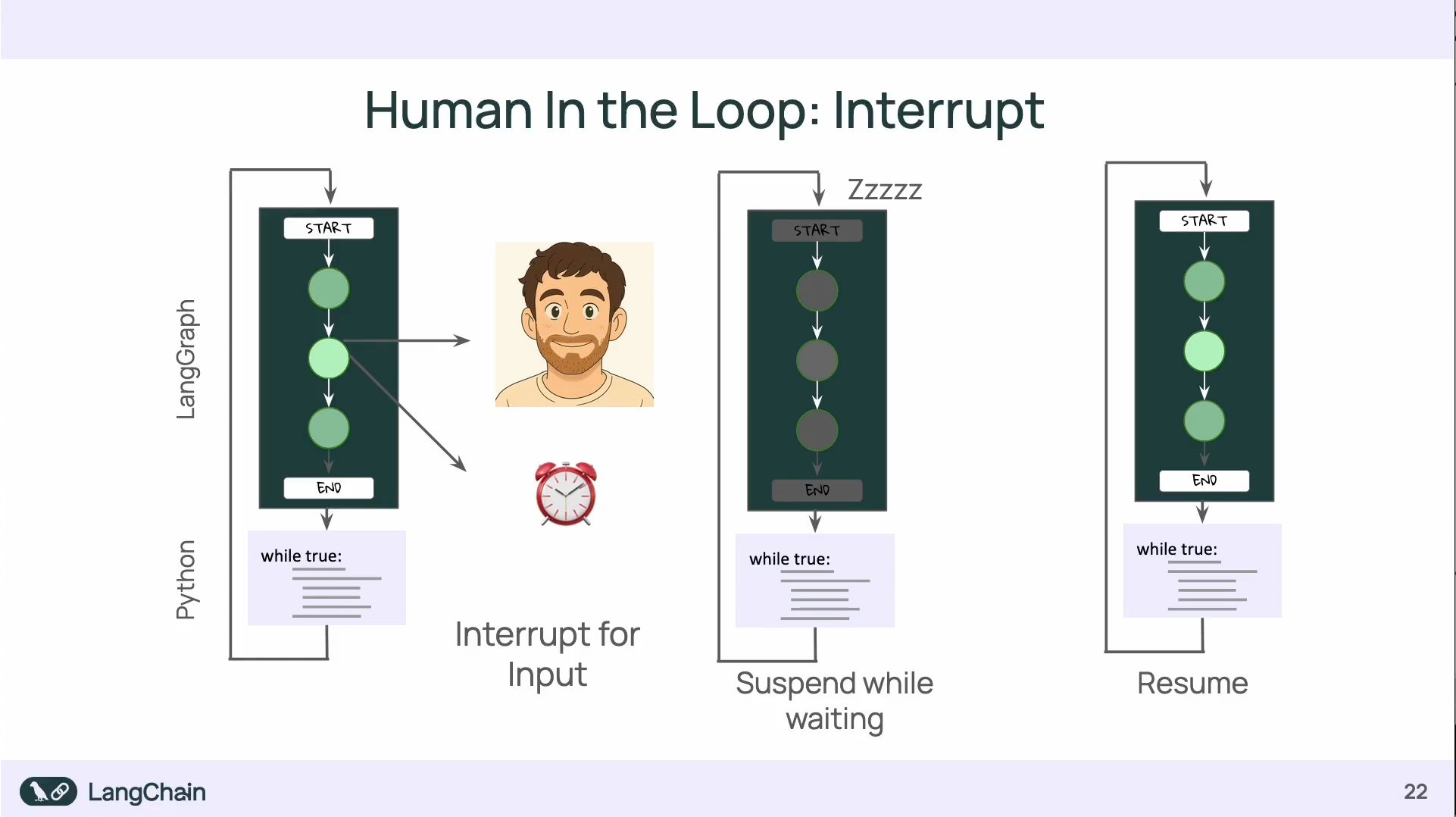 Human In the Loop: Interrupt

LangGraph

Python

START

END

while true:

Interrupt for Input

Zzzzz

START

END

while true:

Suspend while waiting

START

END

while true:

Resume

LangChain

22